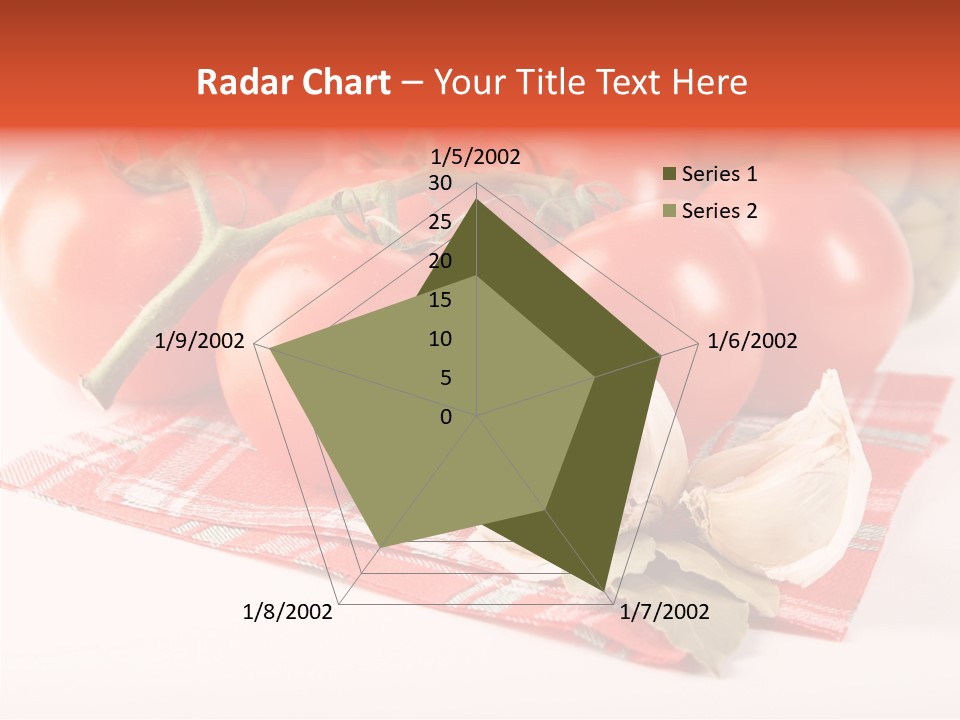 Radar Chart – Your Title Text Here

1/5/2002
30
25
20
15
10
5
0
1/6/2002
1/7/2002
1/8/2002
1/9/2002

Series 1
Series 2